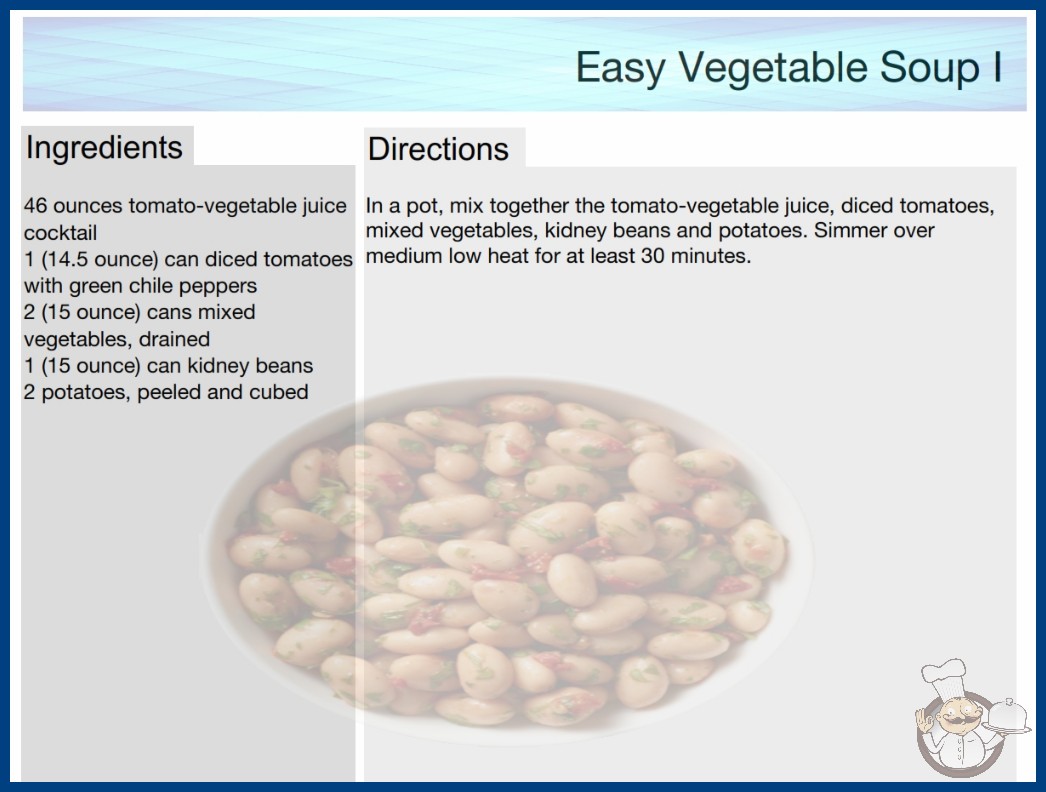 Easy Vegetable Soup I

Ingredients

46 ounces tomato-vegetable juice cocktail
1 (14.5 ounce) can diced tomatoes with green chile peppers
2 (15 ounce) cans mixed vegetables, drained
1 (15 ounce) can kidney beans
2 potatoes, peeled and cubed

Directions

In a pot, mix together the tomato-vegetable juice, diced tomatoes, mixed vegetables, kidney beans and potatoes. Simmer over medium low heat for at least 30 minutes.